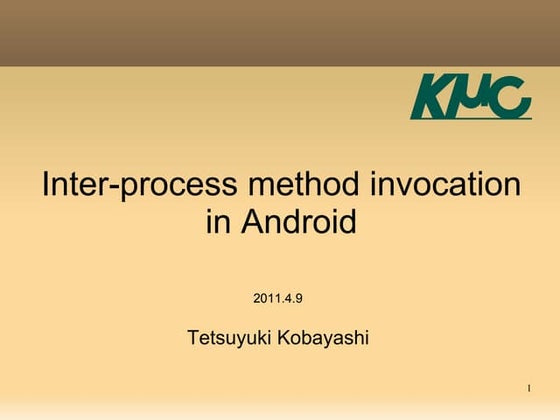 KMC

Inter-process method invocation in Android

2011.4.9

Tetsuyuki Kobayashi

1